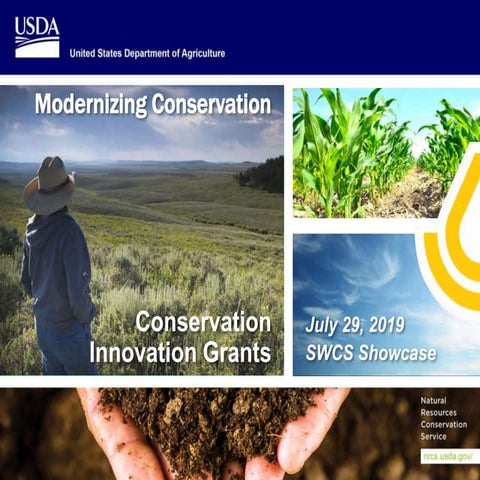 USDA
United States Department of Agriculture

Modernizing Conservation

Conservation Innovation Grants

July 29, 2019
SWCS Showcase

Natural Resources Conservation Service

nrcs.usda.gov/